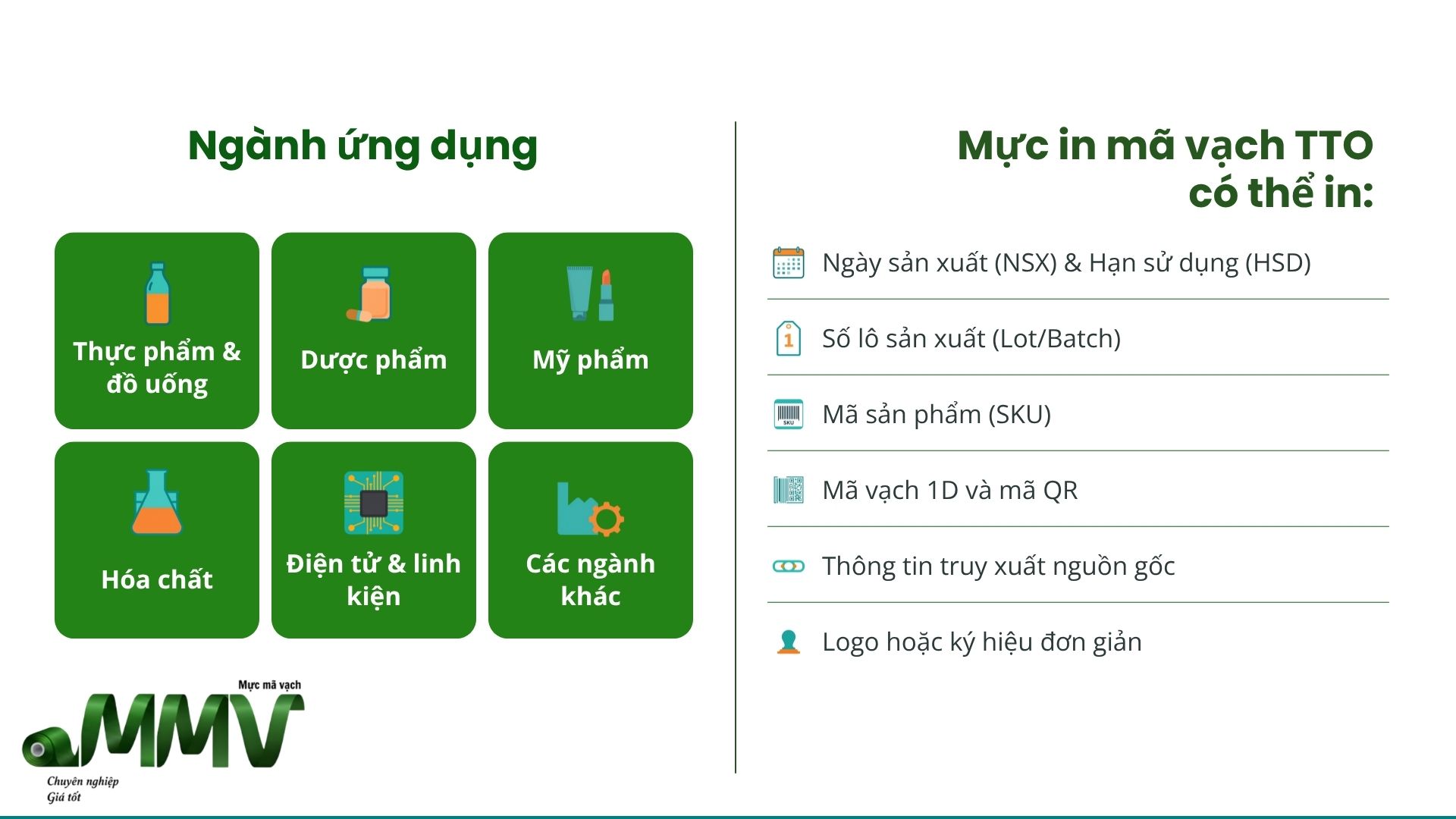 Ngành ứng dụng

Thực phẩm & đồ uống

Dược phẩm

Mỹ phẩm

Hóa chất

Điện tử & linh kiện

Các ngành khác

Mực mã vạch
MMV
Chuyên nghiệp
Giá tốt

Mực in mã vạch TTO có thể in:

Ngày sản xuất (NSX) & Hạn sử dụng (HSD)

1

Số lô sản xuất (Lot/Batch)

SKU

Mã sản phẩm (SKU)

Mã vạch 1D và mã QR

Thông tin truy xuất nguồn gốc

Logo hoặc ký hiệu đơn giản